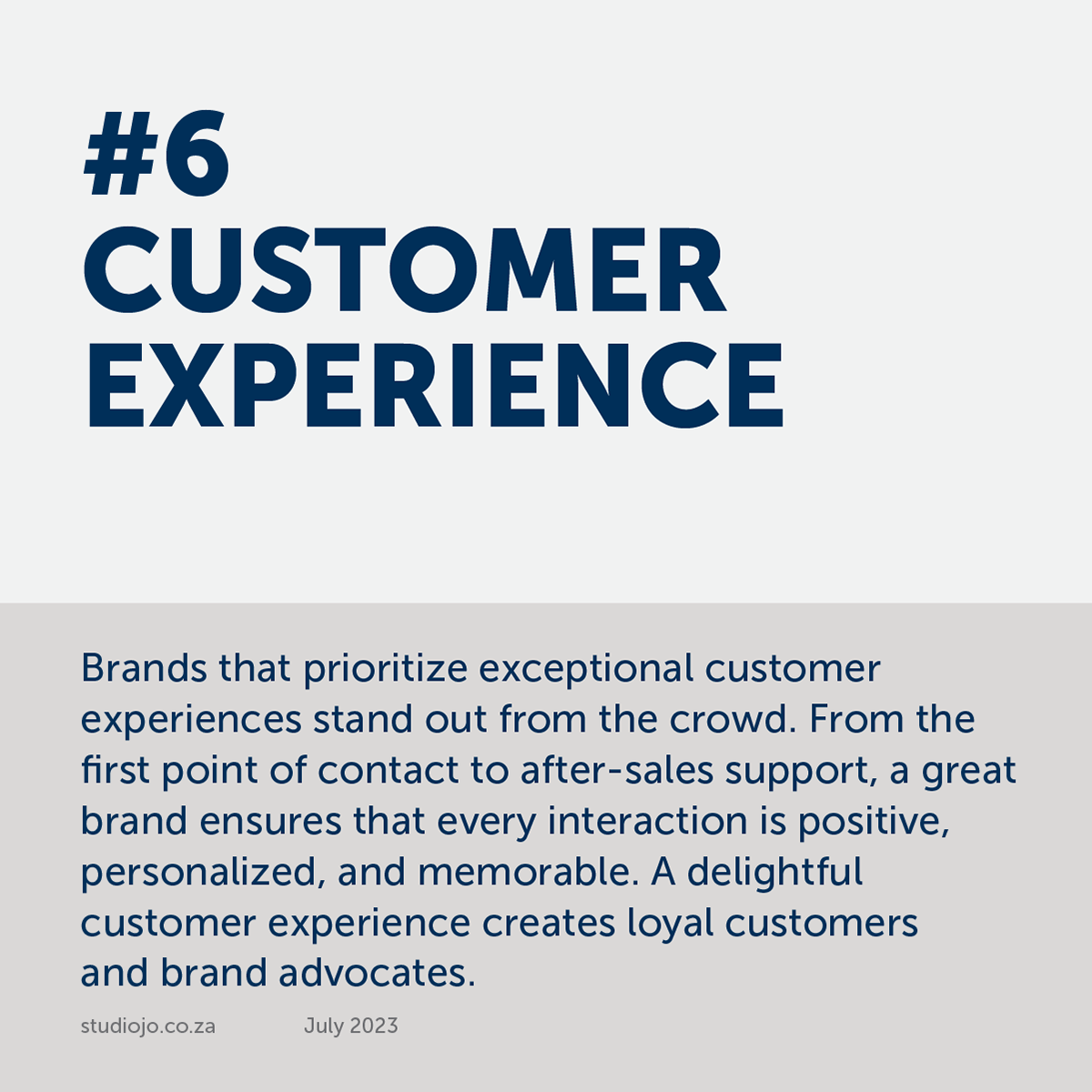 #6
CUSTOMER
EXPERIENCE

Brands that prioritize exceptional customer experiences stand out from the crowd. From the first point of contact to after-sales support, a great brand ensures that every interaction is positive, personalized, and memorable. A delightful customer experience creates loyal customers and brand advocates.

studiojo.co.za July 2023